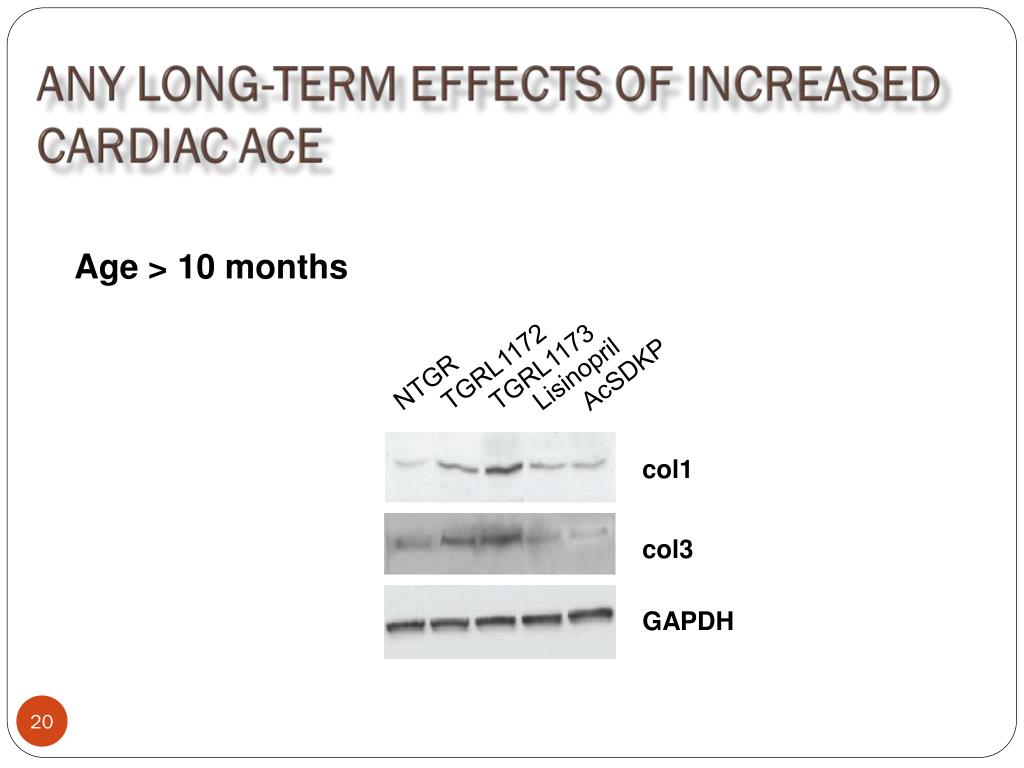 ANY LONG-TERM EFFECTS OF INCREASED CARDIAC ACE

Age > 10 months

NTGR
TGRL1172
TGRL1173
Lisinopril
AcSDKP

col1

col3

GAPDH

20